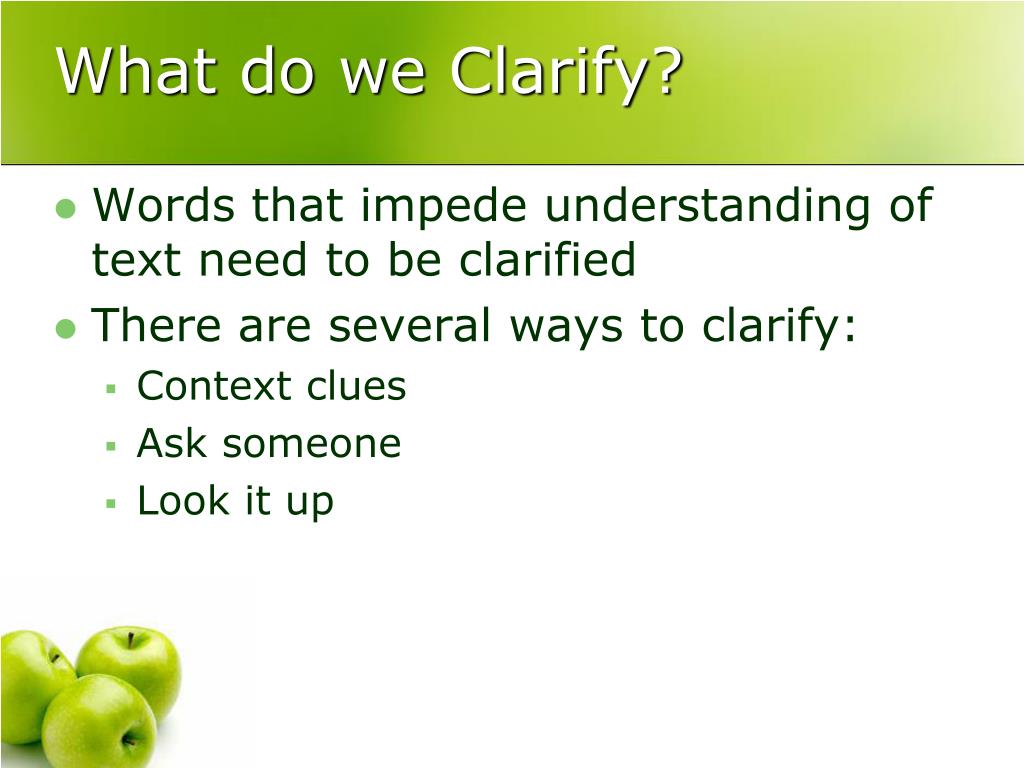 What do we Clarify?

- Words that impede understanding of text need to be clarified
- There are several ways to clarify:
  - Context clues
  - Ask someone
  - Look it up